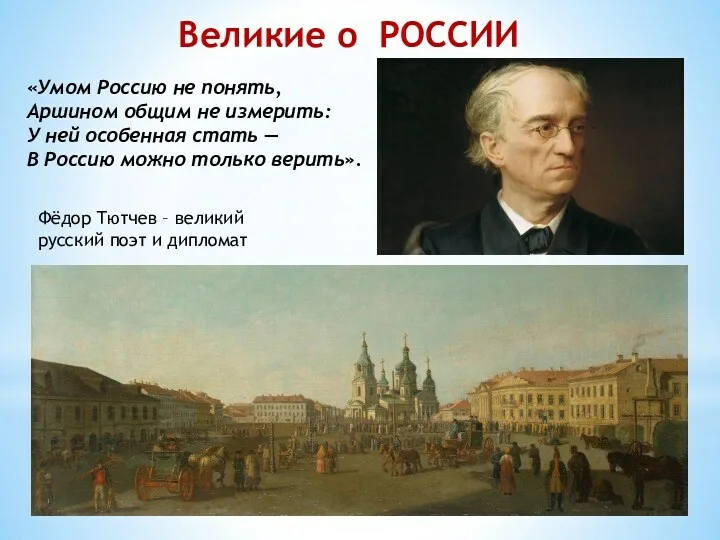 Великие о РОССИИ

«Умом Россию не понять,
Аршином общим не измерить:
У ней особенная стать —
В Россию можно только верить».

Фёдор Тютчев – великий русский поэт и дипломат